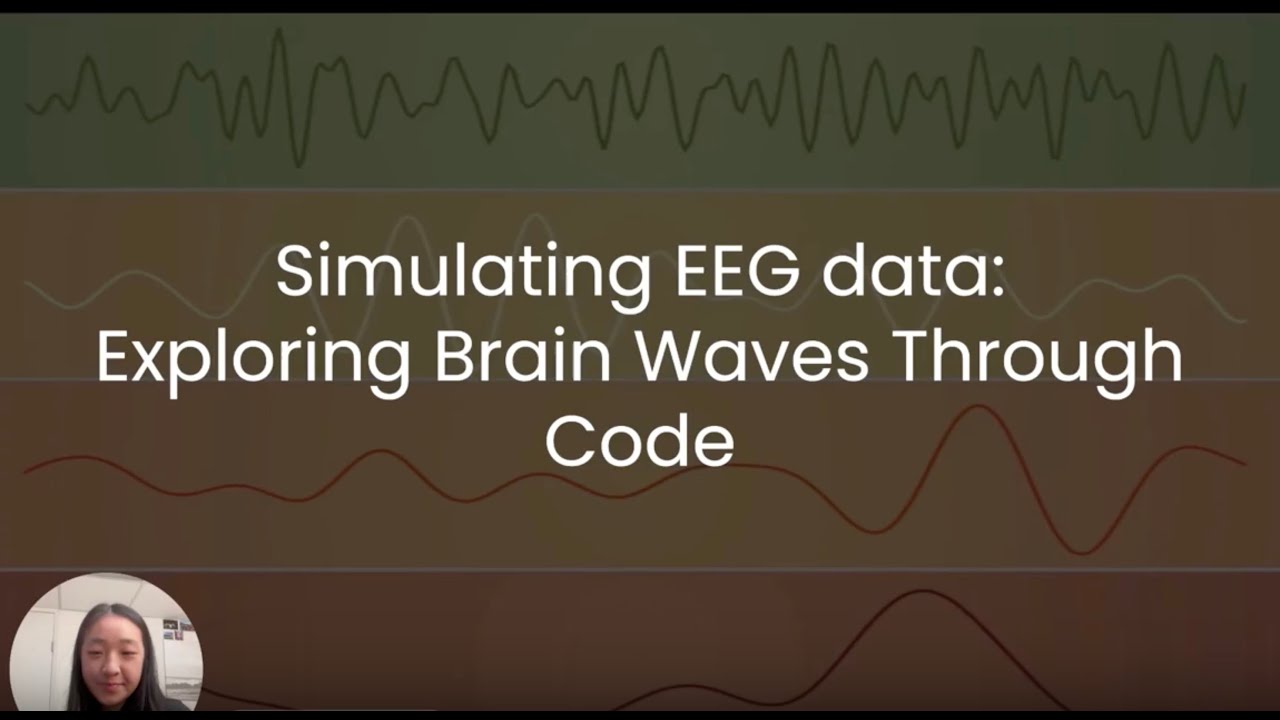 Simulating EEG data:
Exploring Brain Waves Through Code